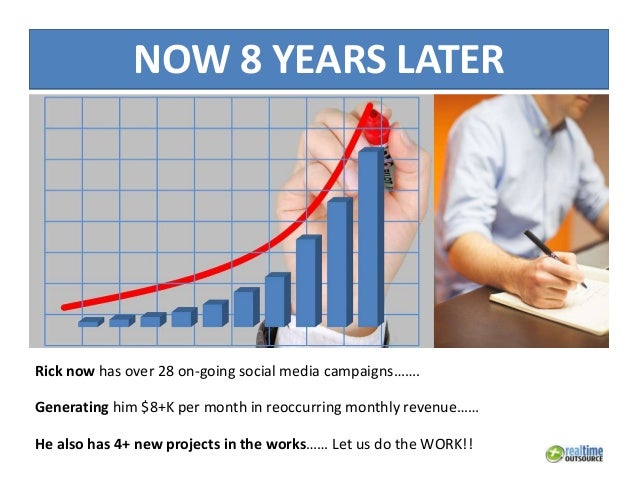 NOW 8 YEARS LATER

Rick now has over 28 on-going social media campaigns…….

Generating him $8+K per month in reoccurring monthly revenue……

He also has 4+ new projects in the works…… Let us do the WORK!!

realtime OUTSOURCE